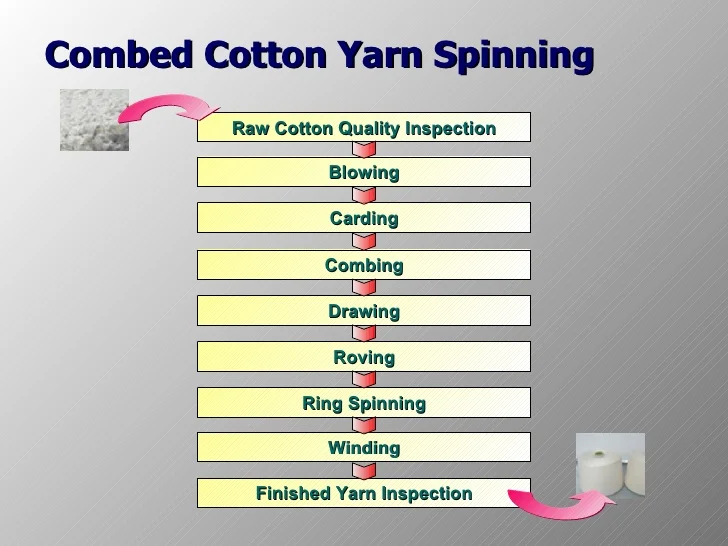 Combed Cotton Yarn Spinning

Raw Cotton Quality Inspection

Blowing

Carding

Combing

Drawing

Roving

Ring Spinning

Winding

Finished Yarn Inspection